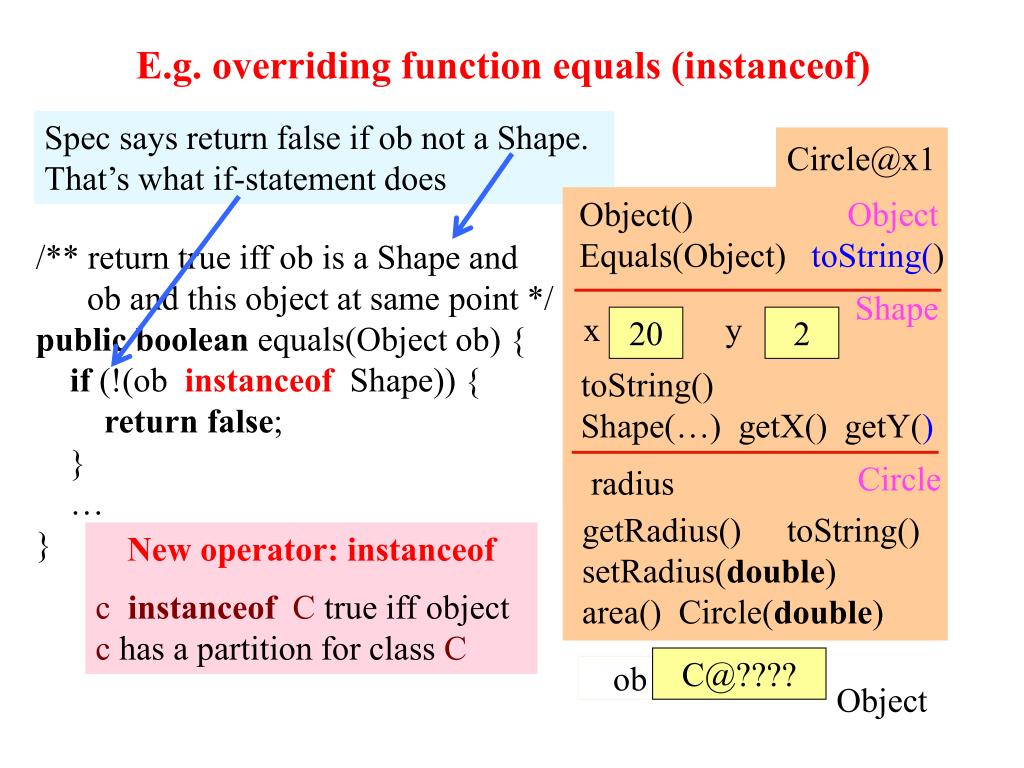 E.g. overriding function equals (instanceof)

Spec says return false if ob not a Shape. That's what if-statement does

/** return true iff ob is a Shape and
ob and this object at same point */
public boolean equals(Object ob) {
if (!(ob instanceof Shape)) {
return false;
}
…
}

New operator: instanceof

c instanceof C true iff object c has a partition for class C

Circle@x1

Object() Object
Equals(Object) toString()

Shape
x 20 y 2
toString()
Shape(…) getX() getY()

radius Circle
getRadius() toString()
setRadius(double)
area() Circle(double)

ob C@????
Object